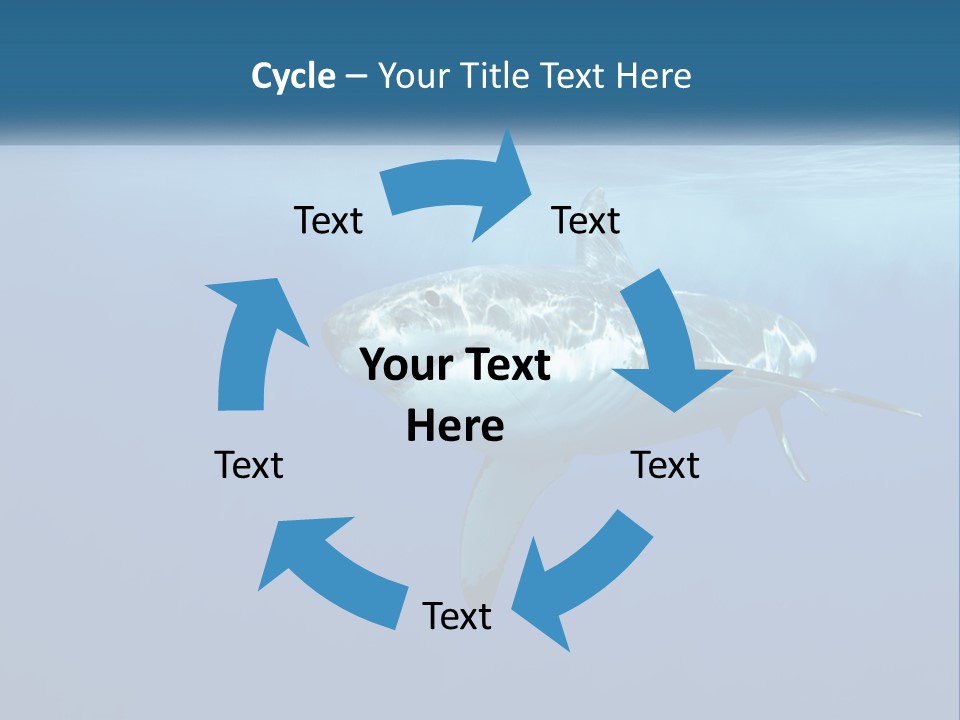 Cycle – Your Title Text Here

Text

Text

Your Text Here

Text

Text

Text